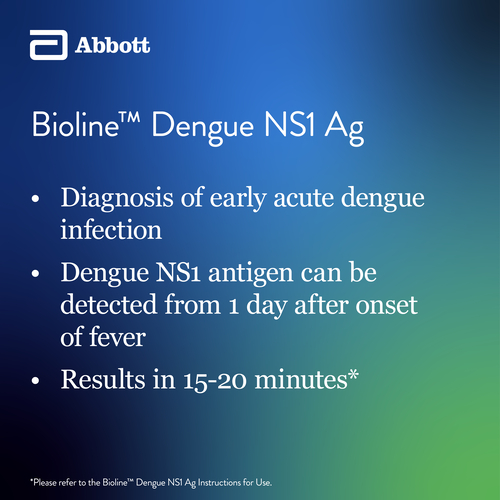 Abbott

Bioline™ Dengue NS1 Ag

• Diagnosis of early acute dengue infection

• Dengue NS1 antigen can be detected from 1 day after onset of fever

• Results in 15-20 minutes*

*Please refer to the Bioline™ Dengue NS1 Ag Instructions for Use.